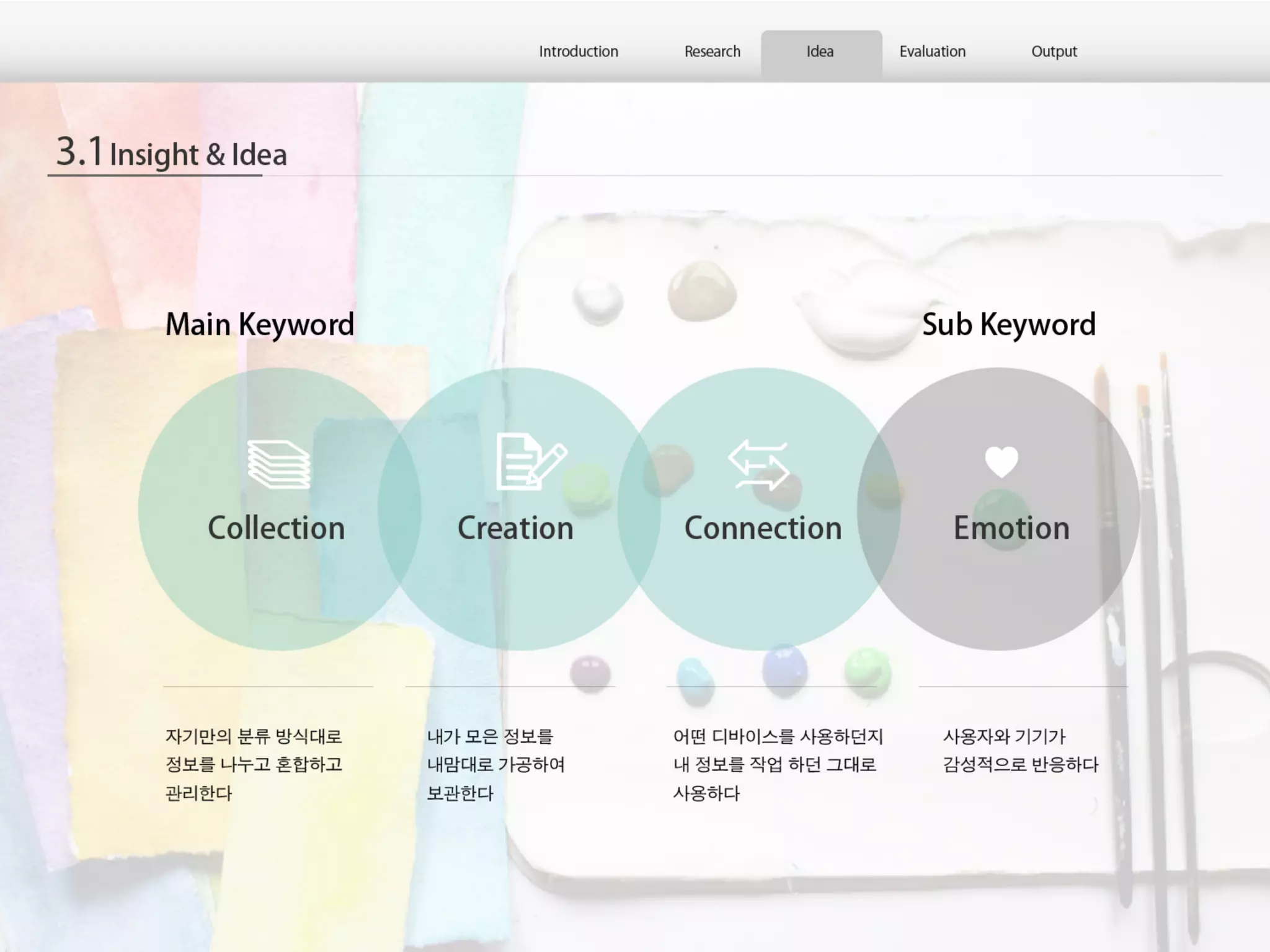 Introduction Research Idea Evaluation Output

3.1 Insight & Idea

Main Keyword

Sub Keyword

Collection

Creation

Connection

Emotion

자기만의 분류 방식대로 정보를 나누고 혼합하고 관리한다

내가 모은 정보를 내맘대로 가공하여 보관한다

어떤 디바이스를 사용하던지 내 정보를 작업 하던 그대로 사용하다

사용자와 기기가 감성적으로 반응하다